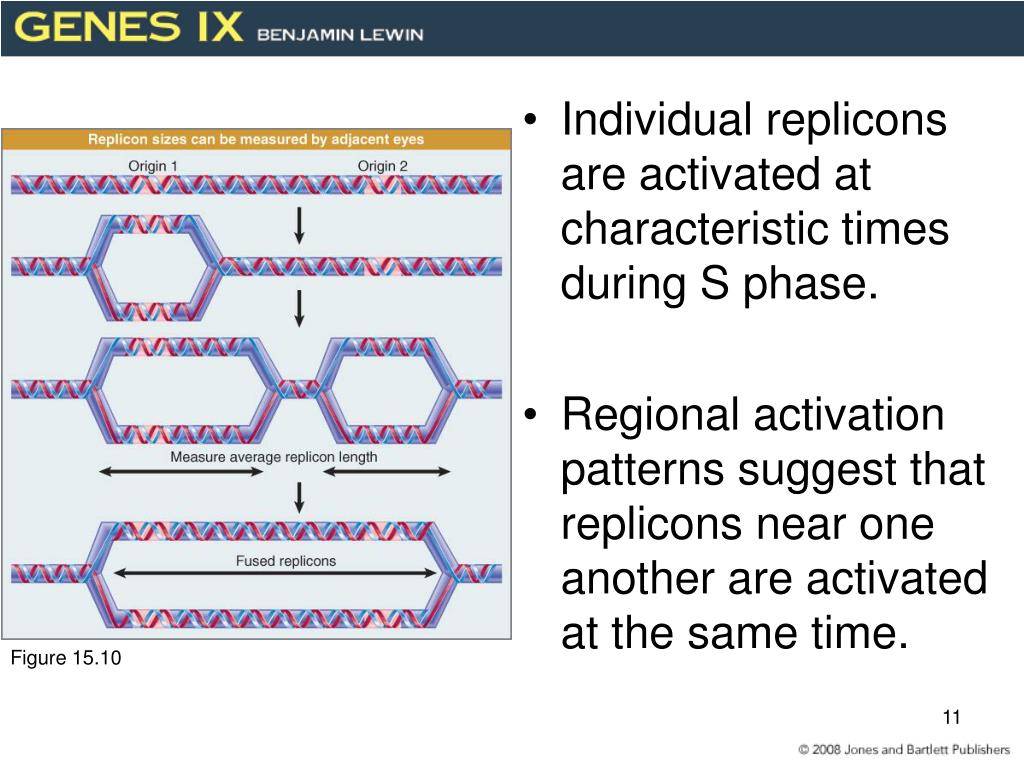 GENES IX BENJAMIN LEWIN

Replicon sizes can be measured by adjacent eyes

Origin 1

Origin 2

Measure average replicon length

Fused replicons

Figure 15.10

• Individual replicons are activated at characteristic times during S phase.

• Regional activation patterns suggest that replicons near one another are activated at the same time.

11

© 2008 Jones and Bartlett Publishers